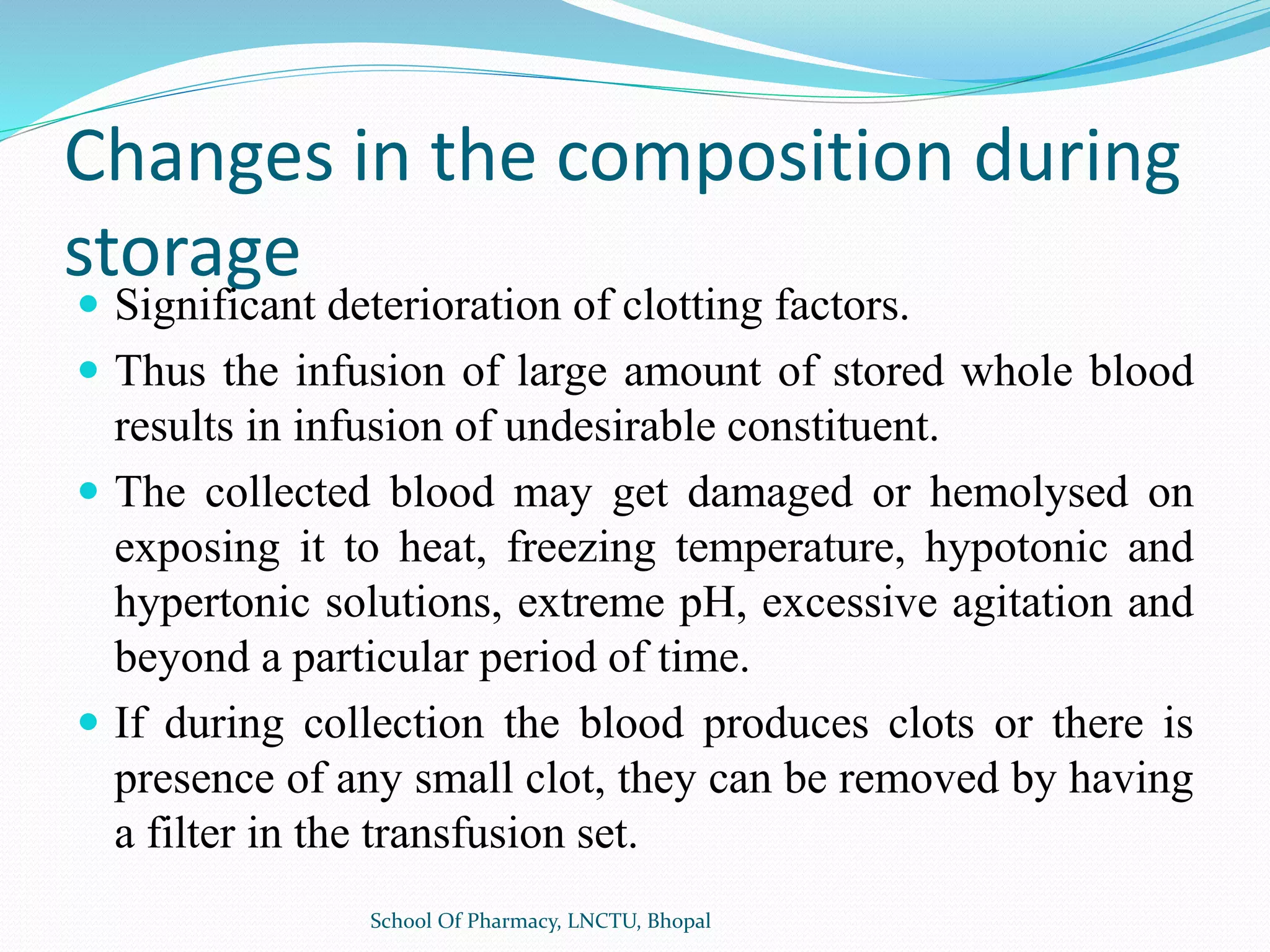 Changes in the composition during storage

- Significant deterioration of clotting factors.
- Thus the infusion of large amount of stored whole blood results in infusion of undesirable constituent.
- The collected blood may get damaged or hemolysed on exposing it to heat, freezing temperature, hypotonic and hypertonic solutions, extreme pH, excessive agitation and beyond a particular period of time.
- If during collection the blood produces clots or there is presence of any small clot, they can be removed by having a filter in the transfusion set.

School Of Pharmacy, LNCTU, Bhopal